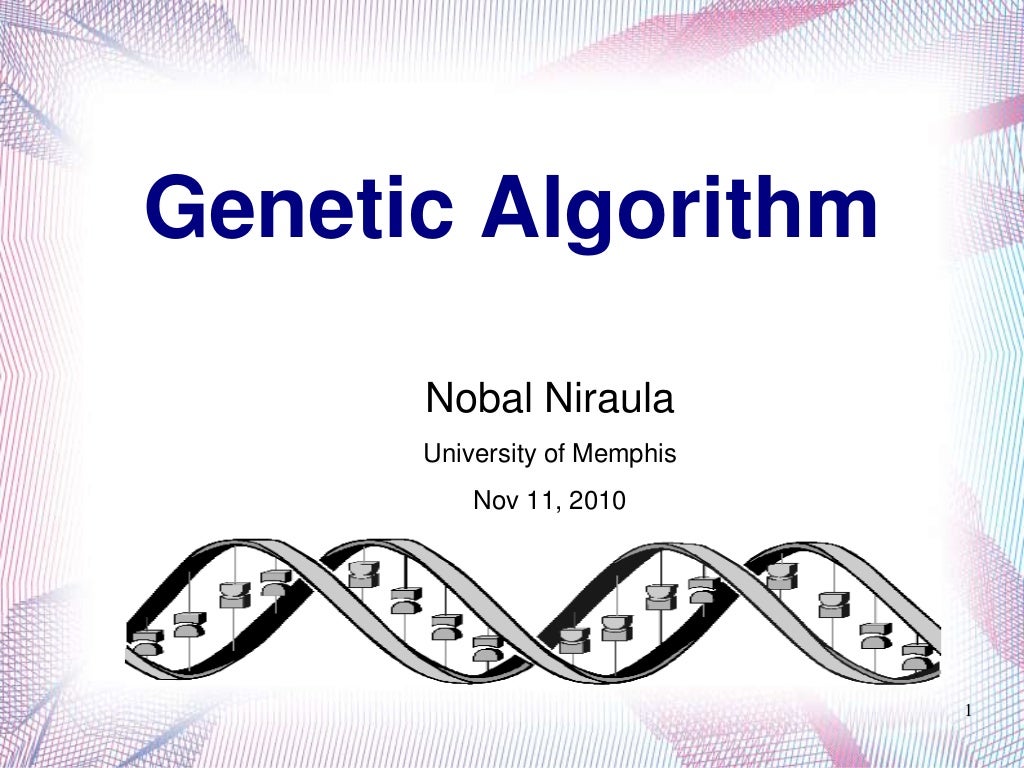 Genetic Algorithm

Nobal Niraula

University of Memphis

Nov 11, 2010

1